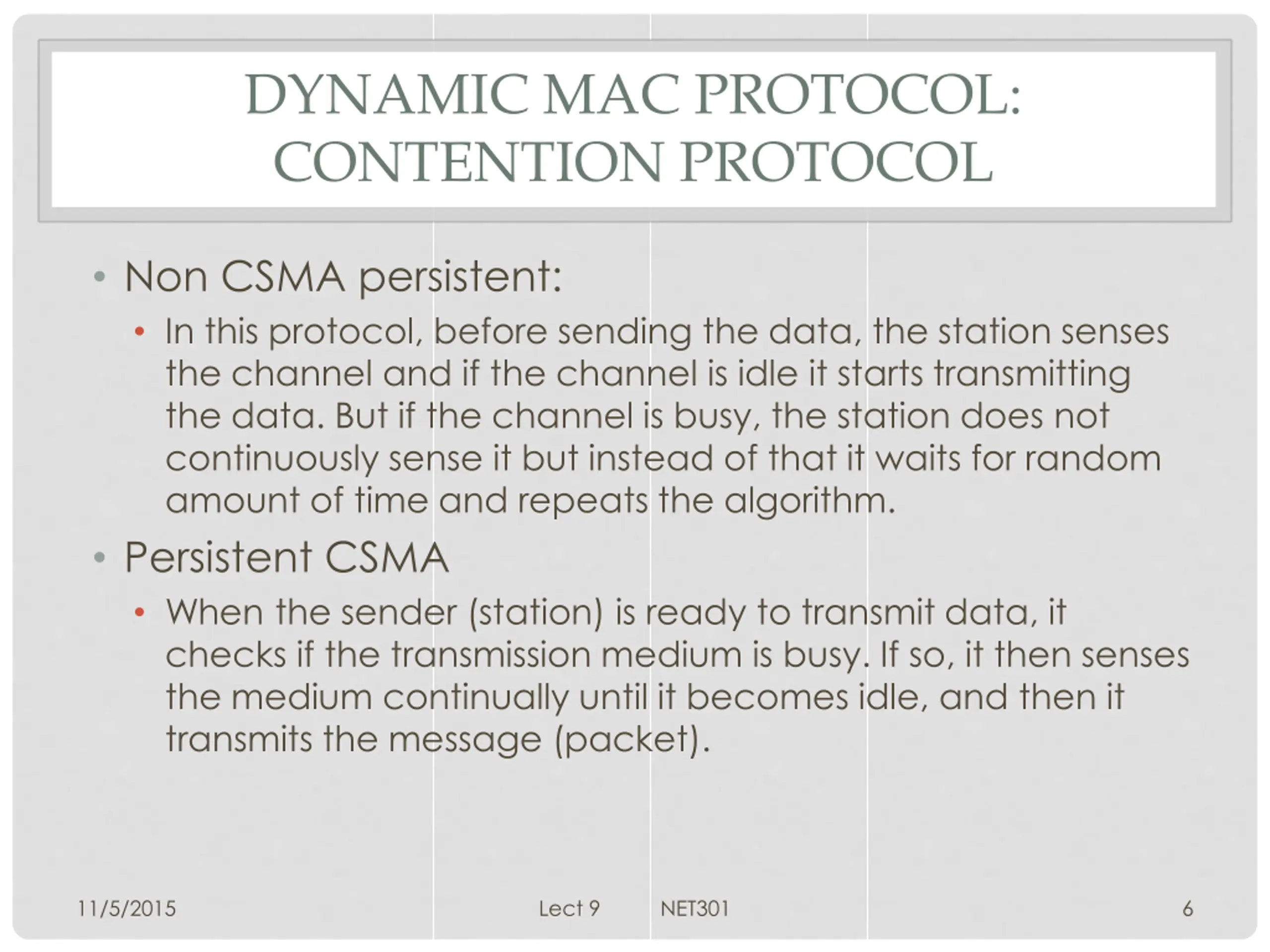 DYNAMIC MAC PROTOCOL: CONTENTION PROTOCOL

• Non CSMA persistent:
  • In this protocol, before sending the data, the station senses the channel and if the channel is idle it starts transmitting the data. But if the channel is busy, the station does not continuously sense it but instead of that it waits for random amount of time and repeats the algorithm.
• Persistent CSMA
  • When the sender (station) is ready to transmit data, it checks if the transmission medium is busy. If so, it then senses the medium continually until it becomes idle, and then it transmits the message (packet).

11/5/2015
Lect 9
NET301
6